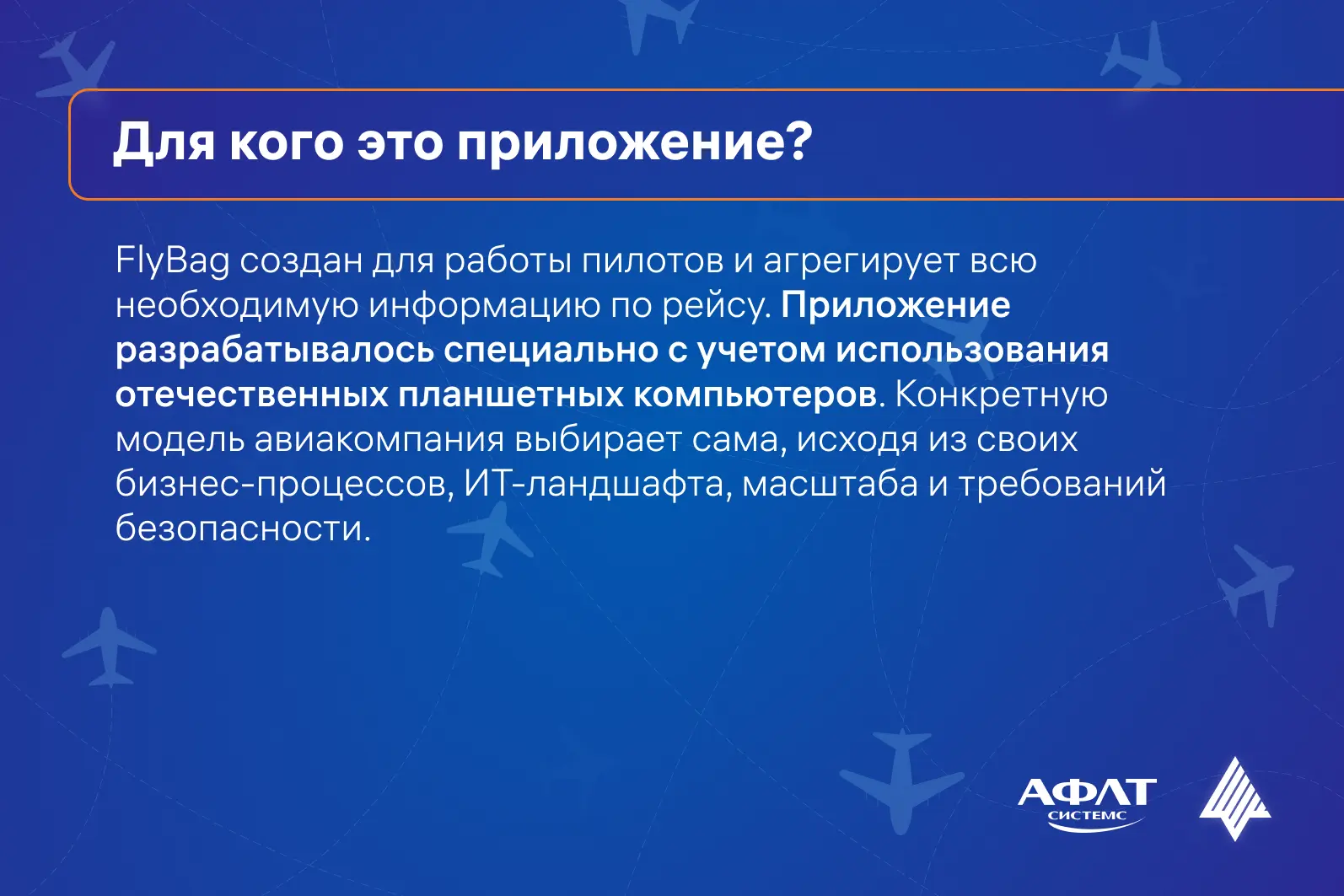 Для кого это приложение?

FlyBag создан для работы пилотов и агрегирует всю необходимую информацию по рейсу. Приложение разрабатывалось специально с учетом использования отечественных планшетных компьютеров. Конкретную модель авиакомпания выбирает сама, исходя из своих бизнес-процессов, ИТ-ландшафта, масштаба и требований безопасности.

АФЛТ
СИСТЕМС